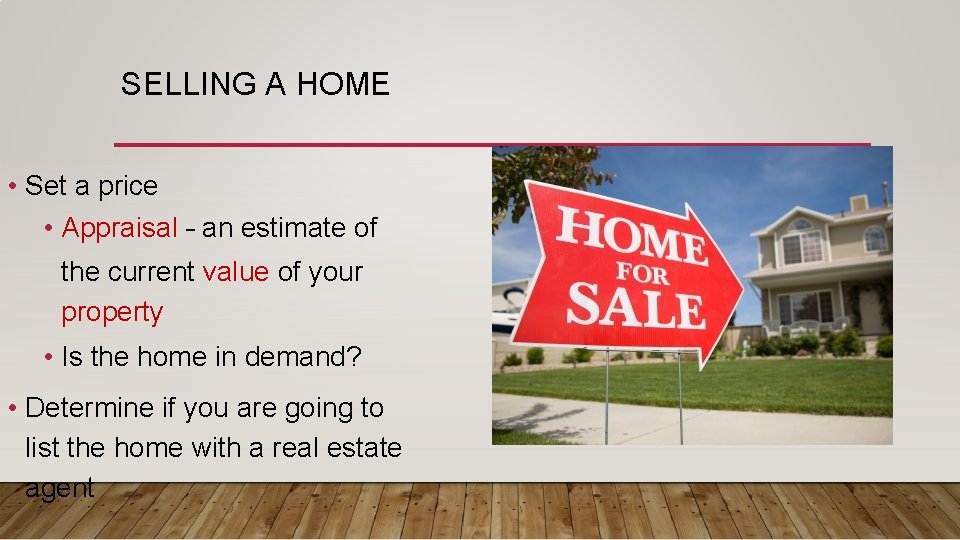 SELLING A HOME

• Set a price
  • Appraisal - an estimate of the current value of your property
  • Is the home in demand?
• Determine if you are going to list the home with a real estate agent

HOME FOR SALE